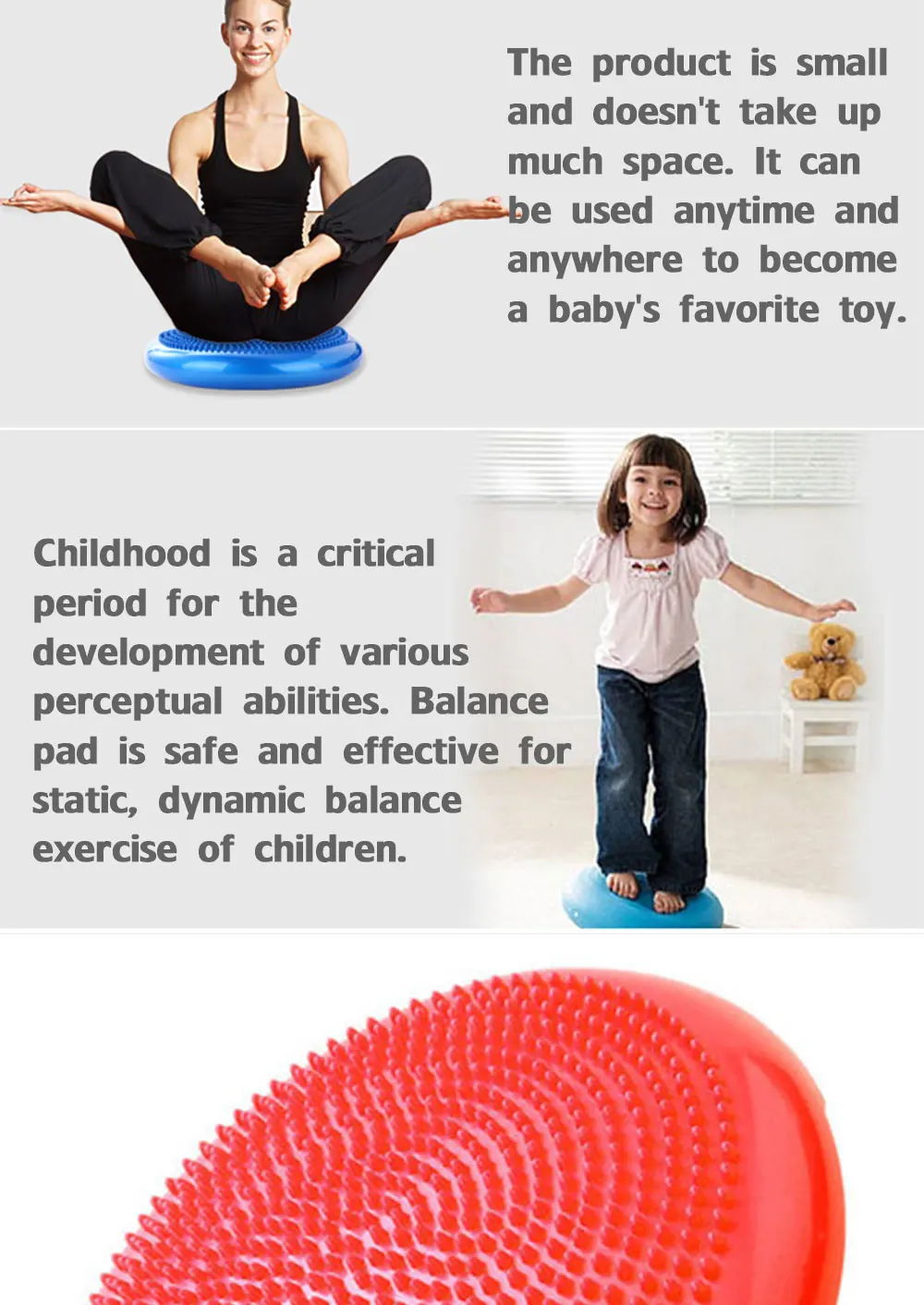 The product is small and doesn't take up much space. It can be used anytime and anywhere to become a baby's favorite toy.

Childhood is a critical period for the development of various perceptual abilities. Balance pad is safe and effective for static, dynamic balance exercise of children.